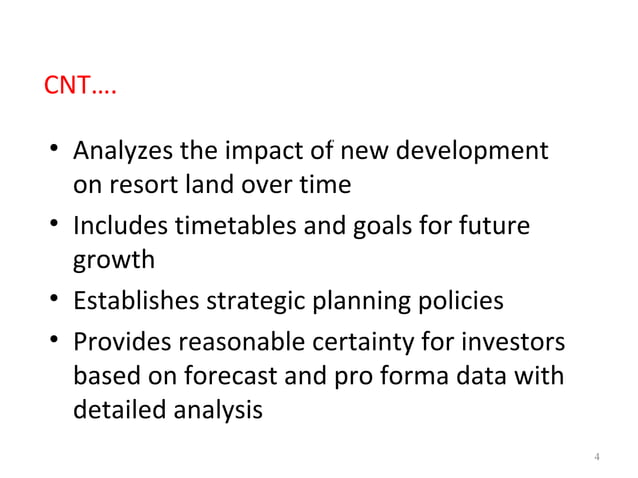 CNT….

• Analyzes the impact of new development on resort land over time
• Includes timetables and goals for future growth
• Establishes strategic planning policies
• Provides reasonable certainty for investors based on forecast and pro forma data with detailed analysis

4